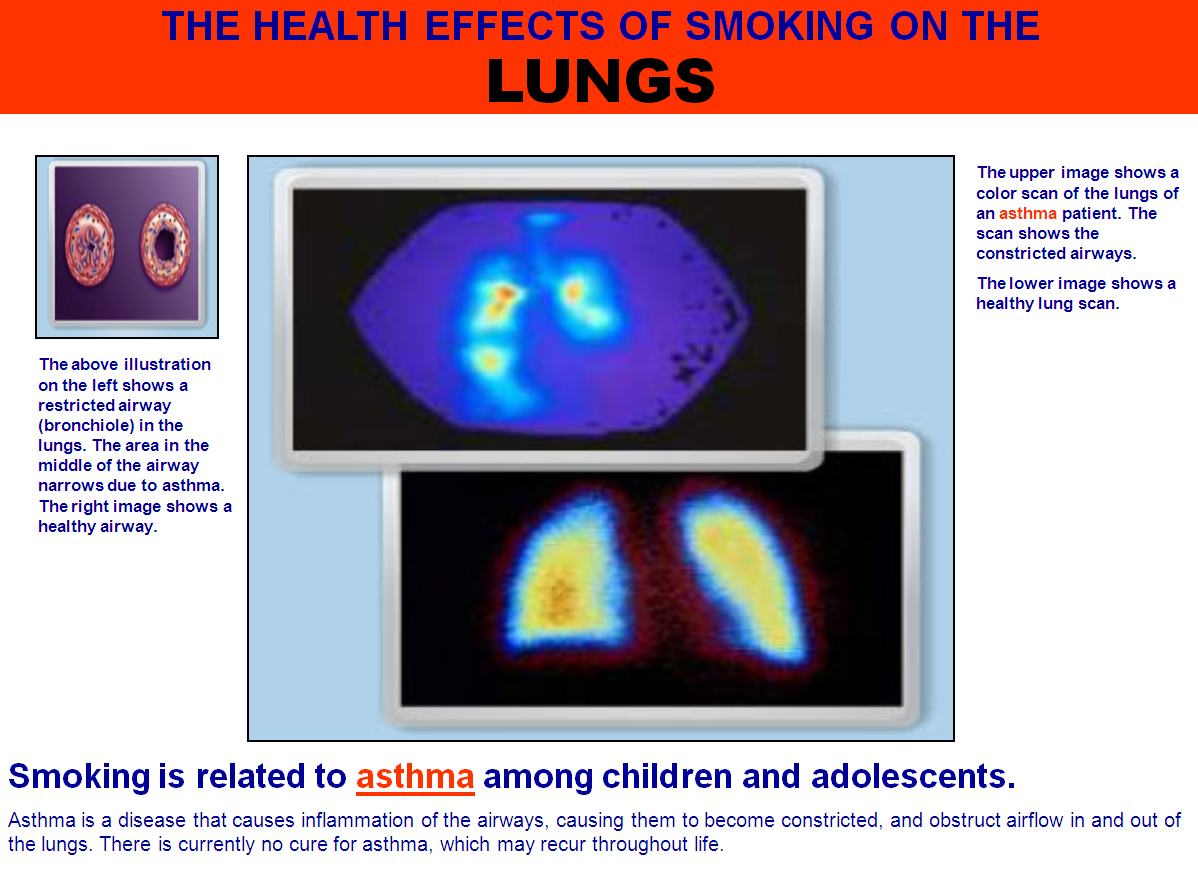 THE HEALTH EFFECTS OF SMOKING ON THE
LUNGS

The above illustration on the left shows a restricted airway (bronchiole) in the lungs. The area in the middle of the airway narrows due to asthma. The right image shows a healthy airway.

The upper image shows a color scan of the lungs of an asthma patient. The scan shows the constricted airways.

The lower image shows a healthy lung scan.

Smoking is related to asthma among children and adolescents.

Asthma is a disease that causes inflammation of the airways, causing them to become constricted, and obstruct airflow in and out of the lungs. There is currently no cure for asthma, which may recur throughout life.